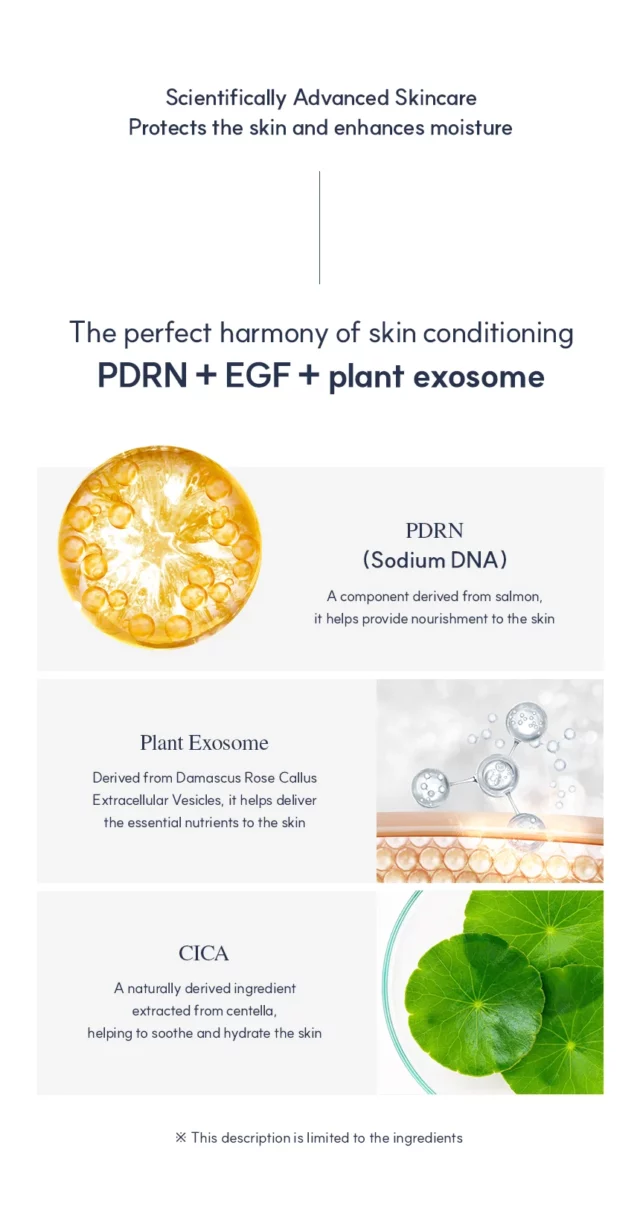 Scientifically Advanced Skincare
Protects the skin and enhances moisture

The perfect harmony of skin conditioning
PDRN + EGF + plant exosome

PDRN
(Sodium DNA)

A component derived from salmon, it helps provide nourishment to the skin

Plant Exosome

Derived from Damascus Rose Callus Extracellular Vesicles, it helps deliver the essential nutrients to the skin

CICA

A naturally derived ingredient extracted from centella, helping to soothe and hydrate the skin

※ This description is limited to the ingredients